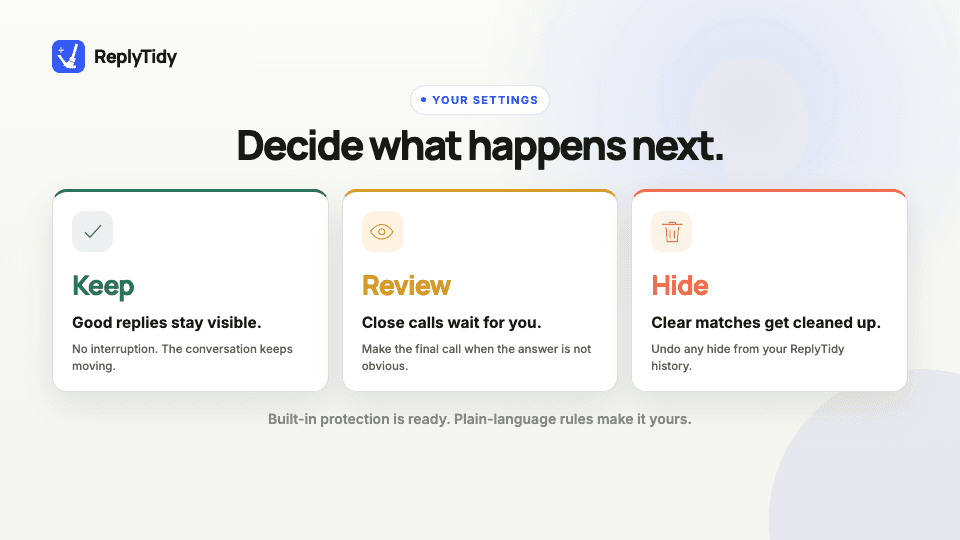 ReplyTidy

YOUR SETTINGS

Decide what happens next.

Keep

Good replies stay visible.

No interruption. The conversation keeps moving.

Review

Close calls wait for you.

Make the final call when the answer is not obvious.

Hide

Clear matches get cleaned up.

Undo any hide from your ReplyTidy history.

Built-in protection is ready. Plain-language rules make it yours.